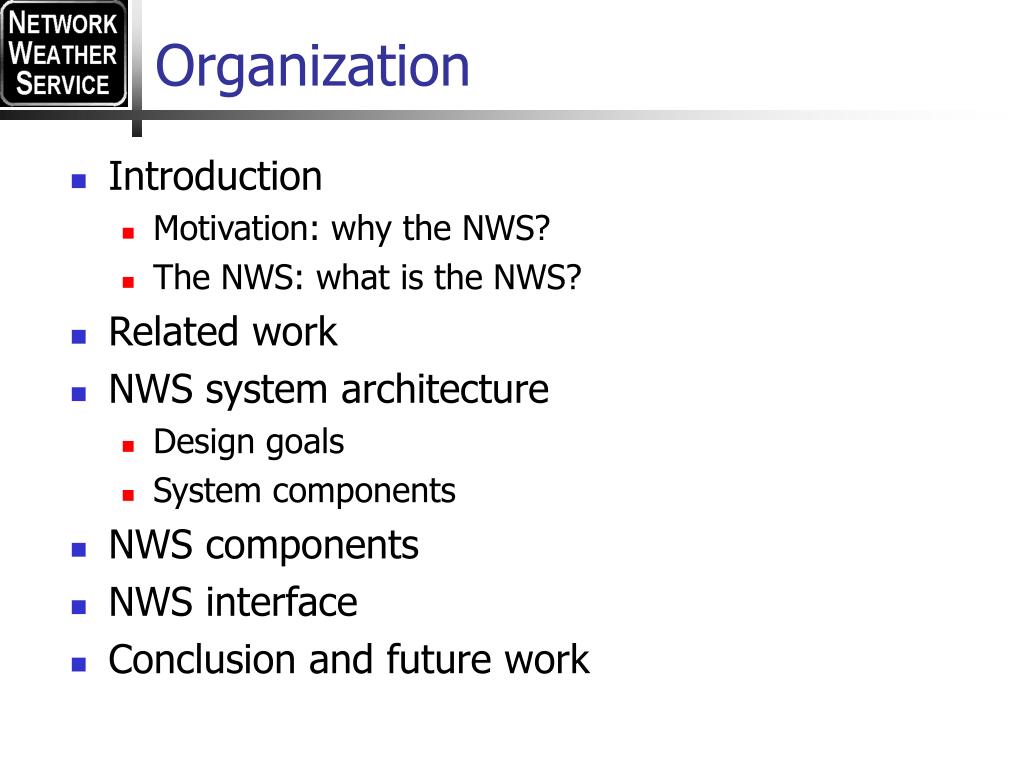 NETWORK
WEATHER
SERVICE

Organization

- Introduction
  - Motivation: why the NWS?
  - The NWS: what is the NWS?
- Related work
- NWS system architecture
  - Design goals
  - System components
- NWS components
- NWS interface
- Conclusion and future work